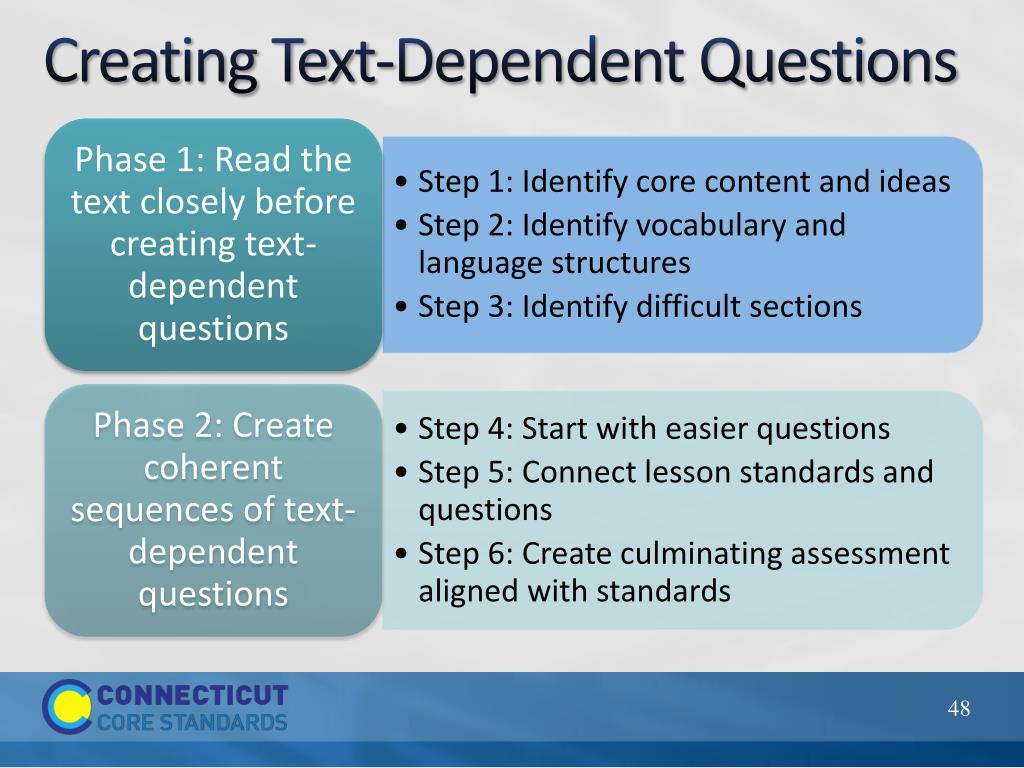 Creating Text-Dependent Questions

Phase 1: Read the text closely before creating text-dependent questions

• Step 1: Identify core content and ideas
• Step 2: Identify vocabulary and language structures
• Step 3: Identify difficult sections

Phase 2: Create coherent sequences of text-dependent questions

• Step 4: Start with easier questions
• Step 5: Connect lesson standards and questions
• Step 6: Create culminating assessment aligned with standards

CONNECTICUT CORE STANDARDS

48